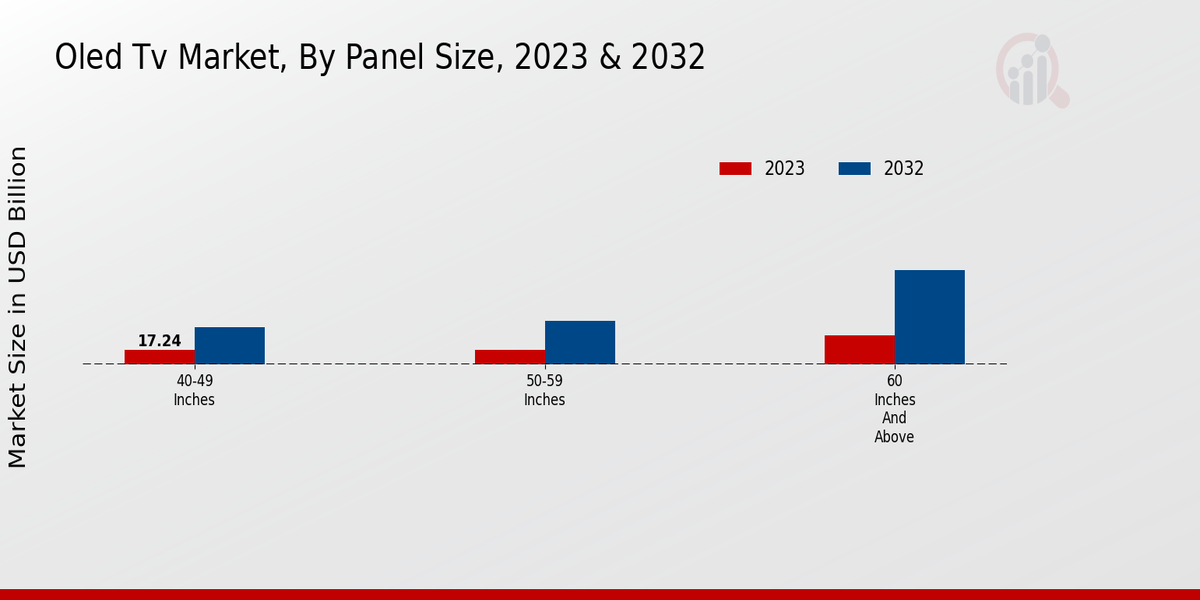 Oled Tv Market, By Panel Size, 2023 & 2032

2023
2032

Market Size in USD Billion

17.24

40-49 Inches

50-59 Inches

60 Inches And Above